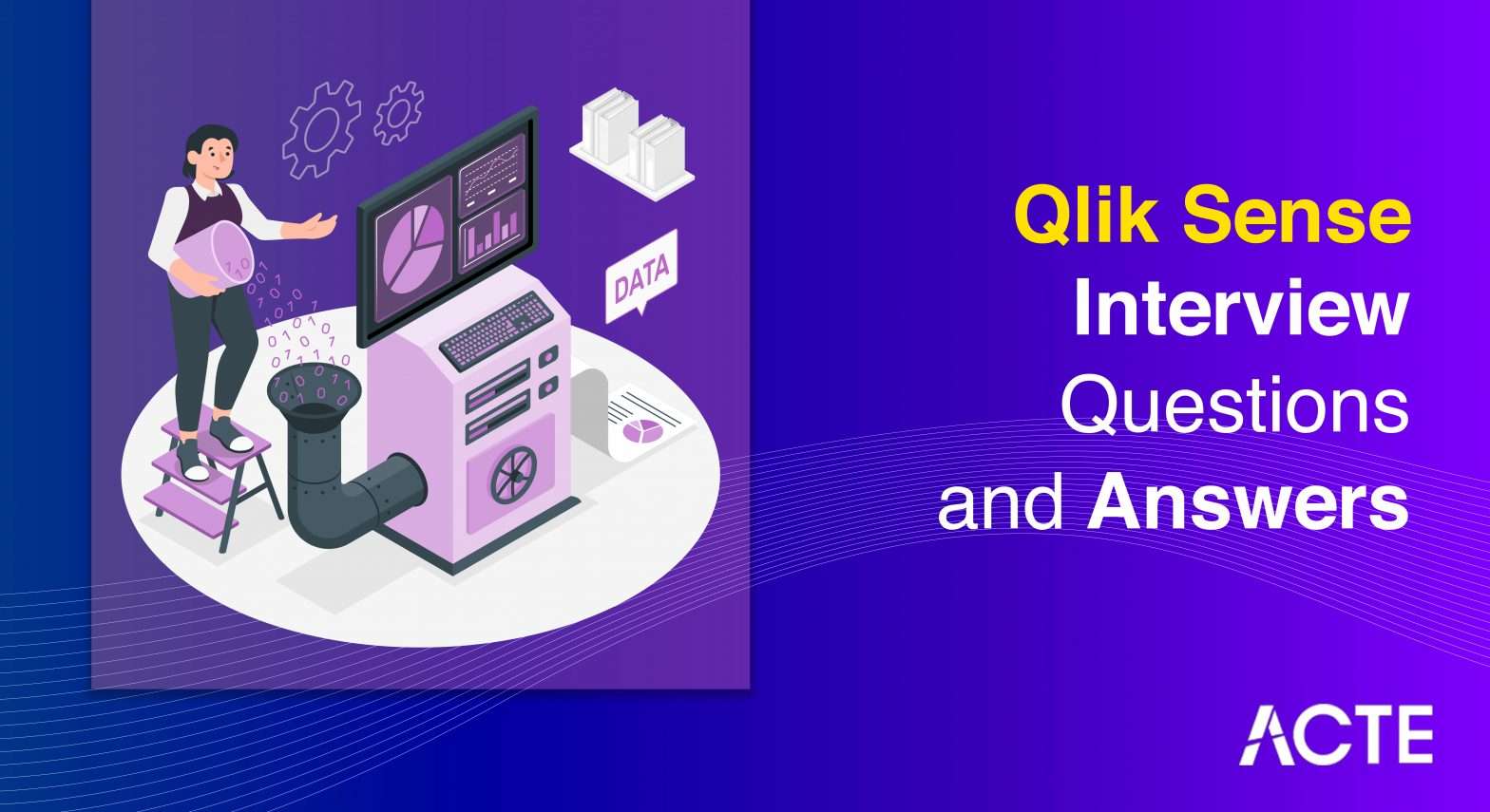 DATA

Qlik Sense
Interview
Questions
and Answers

ACTE